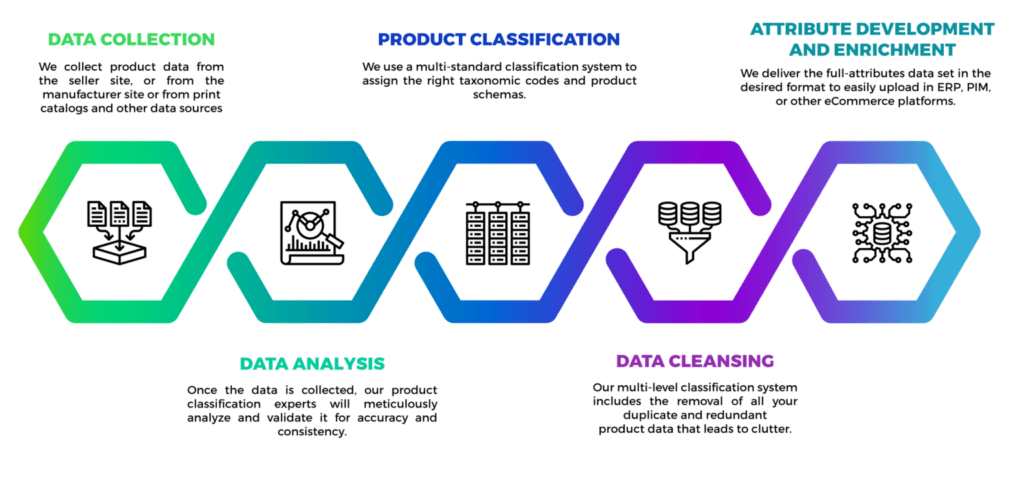 DATA COLLECTION

We collect product data from the seller site, or from the manufacturer site or from print catalogs and other data sources

PRODUCT CLASSIFICATION

We use a multi-standard classification system to assign the right taxonomic codes and product schemas.

ATTRIBUTE DEVELOPMENT AND ENRICHMENT

We deliver the full-attributes data set in the desired format to easily upload in ERP, PIM, or other eCommerce platforms.

DATA ANALYSIS

Once the data is collected, our product classification experts will meticulously analyze and validate it for accuracy and consistency.

DATA CLEANSING

Our multi-level classification system includes the removal of all your duplicate and redundant product data that leads to clutter.